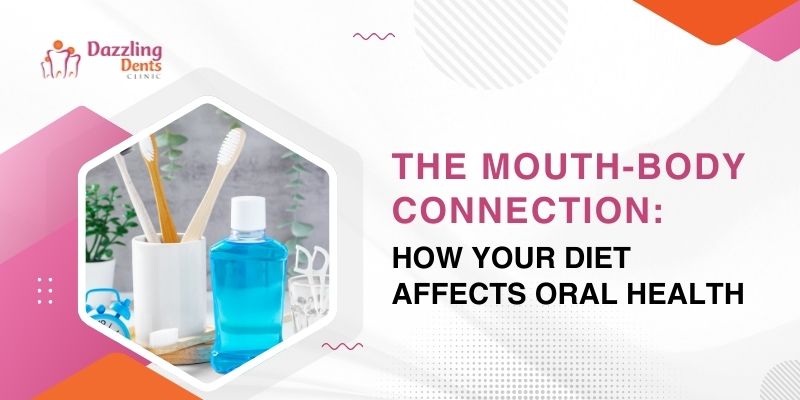 Dazzling Dents
CLINIC

THE MOUTH-BODY CONNECTION:
HOW YOUR DIET AFFECTS ORAL HEALTH